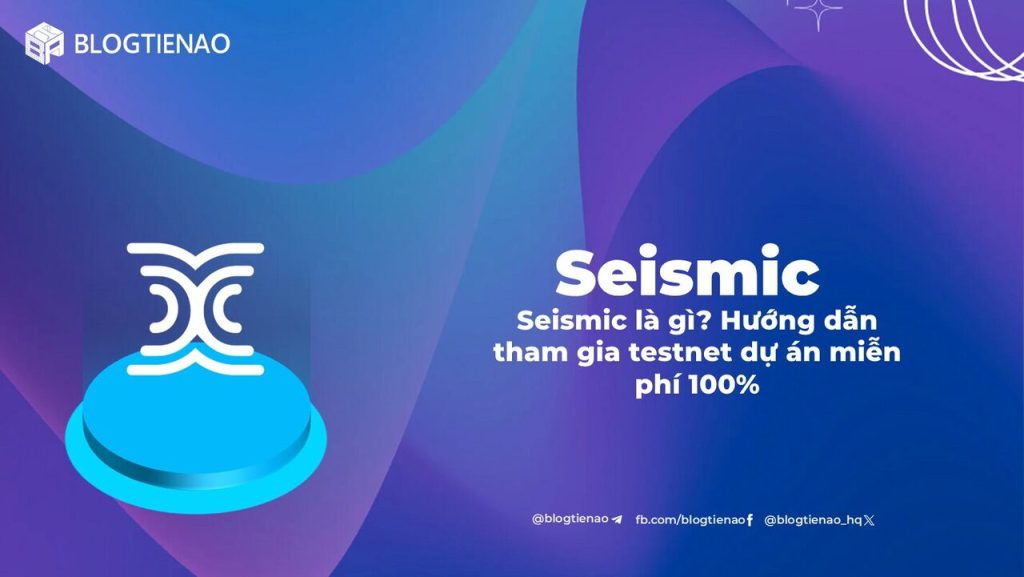 BLOGTIENAO

Seismic

Seismic là gì? Hướng dẫn tham gia testnet dự án miễn phí 100%

@blogtienao fb.com/blogtienao @blogtienao_hq